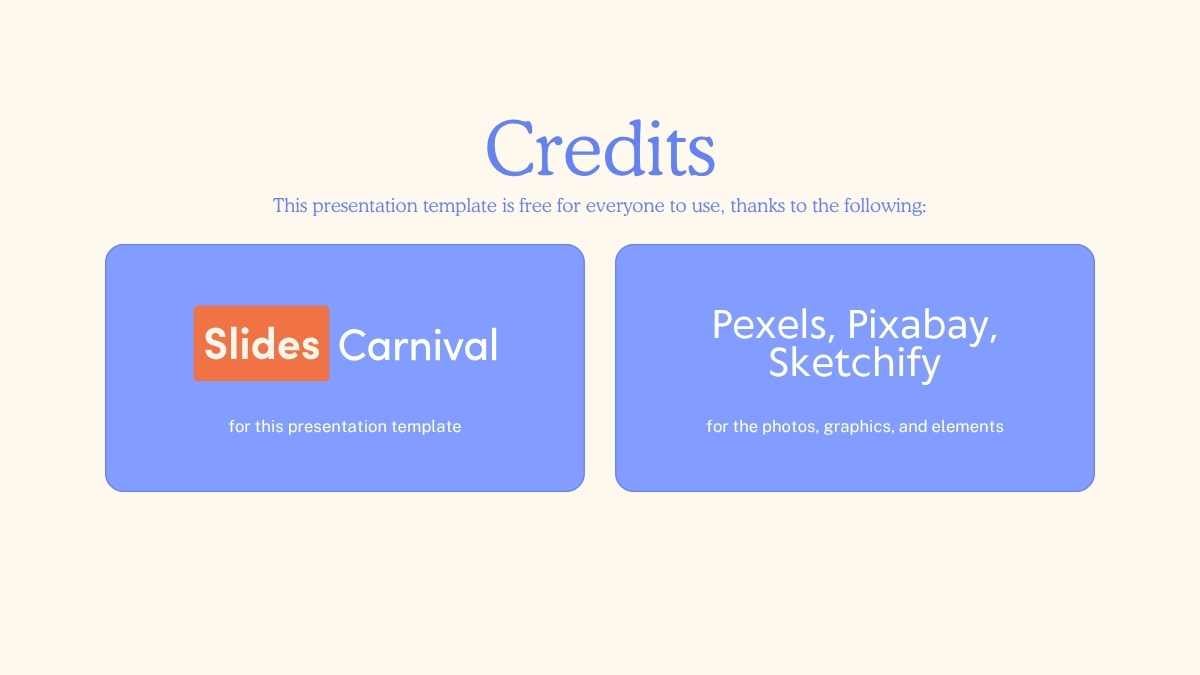 Credits

This presentation template is free for everyone to use, thanks to the following:

Slides Carnival

for this presentation template

Pexels, Pixabay, Sketchify

for the photos, graphics, and elements